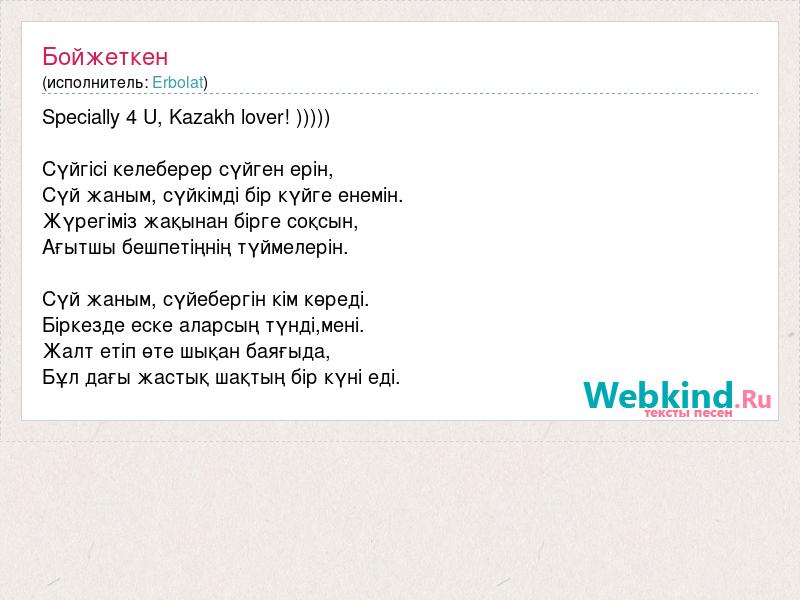 Бойжеткен
(исполнитель: Erbolat)

Specially 4 U, Kazakh lover! )))))

Сүйгісі келеберер сүйген ерін,
Сүй жаным, сүйкімді бір күйге енемін.
Жүрегіміз жақынан бірге соқсын,
Ағытшы бешпетіңнің түймелерін.

Сүй жаным, сүйебергін кім көреді.
Біркезде еске аларсың түнді,мені.
Жалт етіп өте шықан баяғыда,
Бұл дағы жастық шақтың бір күні еді.

Webkind.Ru
тексты песен